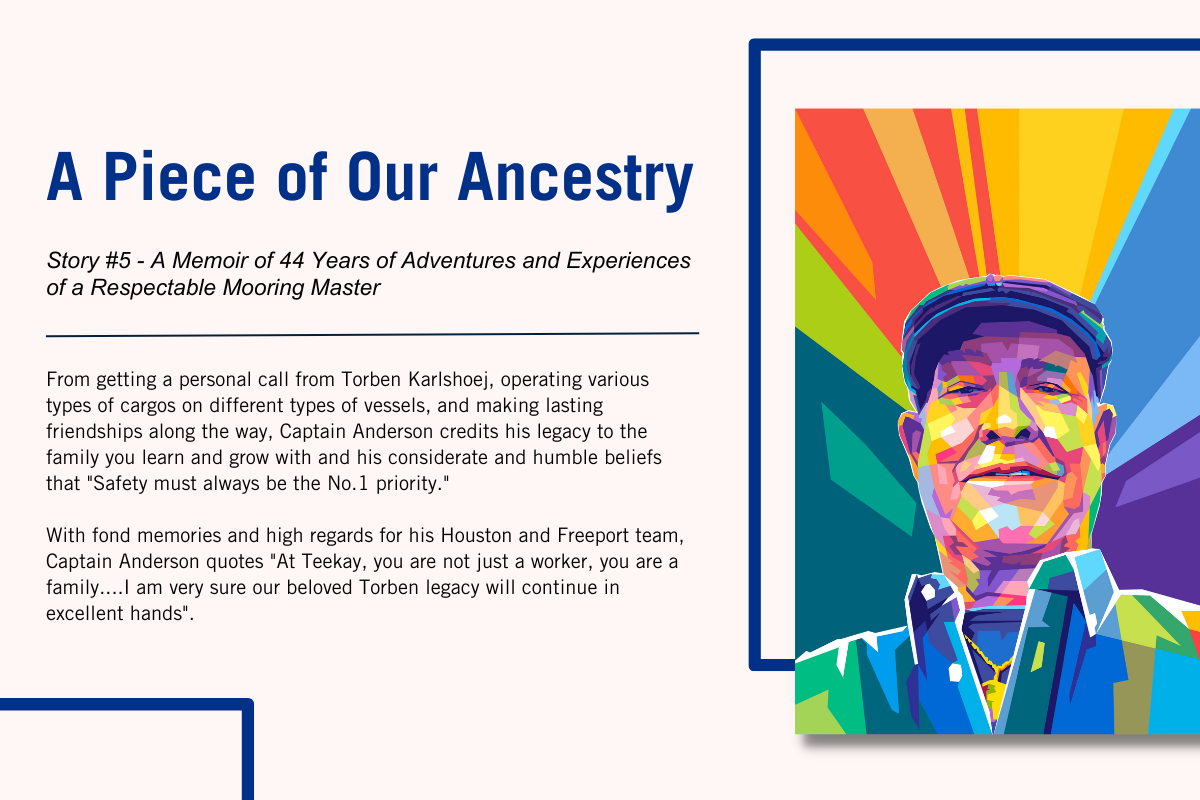 A Piece of Our Ancestry

Story #5 - A Memoir of 44 Years of Adventures and Experiences of a Respectable Mooring Master

From getting a personal call from Torben Karlshoej, operating various types of cargos on different types of vessels, and making lasting friendships along the way, Captain Anderson credits his legacy to the family you learn and grow with and his considerate and humble beliefs that "Safety must always be the No.1 priority."

With fond memories and high regards for his Houston and Freeport team, Captain Anderson quotes "At Teekay, you are not just a worker, you are a family....I am very sure our beloved Torben legacy will continue in excellent hands".